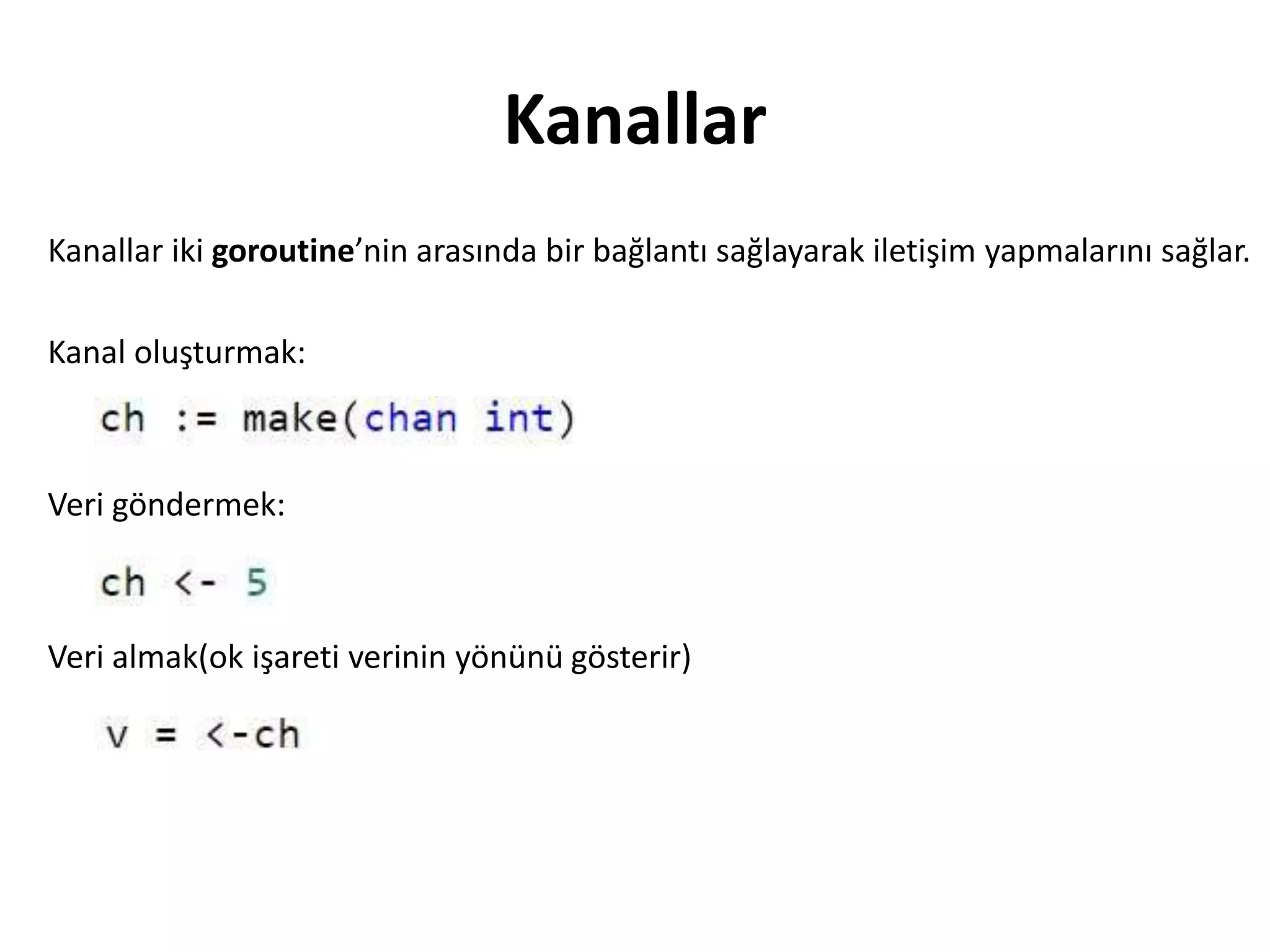 Kanallar

Kanallar iki goroutine’nin arasında bir bağlantı sağlayarak iletişim yapmalarını sağlar.

Kanal oluşturmak:

ch := make(chan int)

Veri göndermek:

ch <- 5

Veri almak(ok işareti verinin yönünü gösterir)

v = <-ch